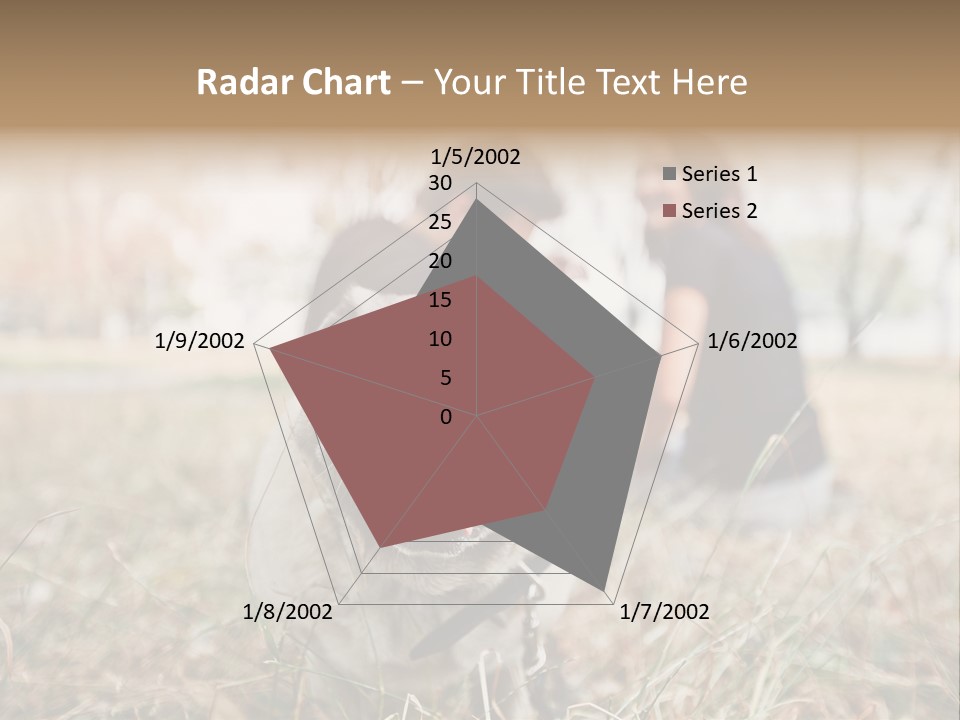 Radar Chart – Your Title Text Here

1/5/2002
30
25
20
15
10
5
0
1/6/2002
1/7/2002
1/8/2002
1/9/2002

Series 1
Series 2